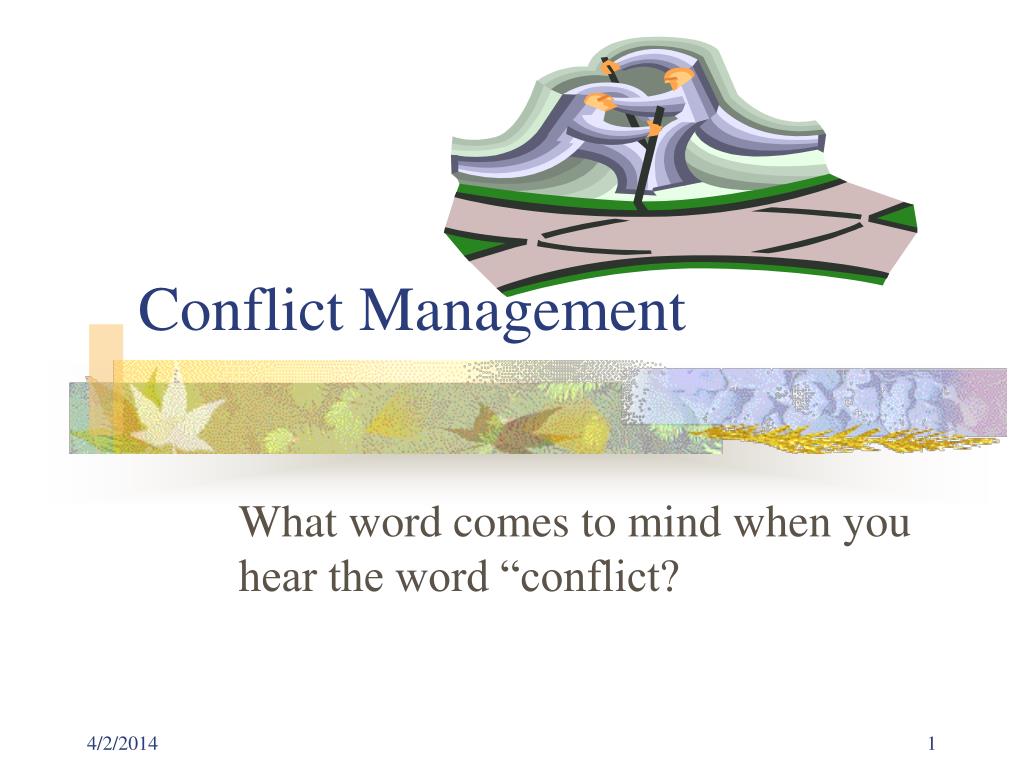 Conflict Management

What word comes to mind when you hear the word “conflict?

4/2/2014

1